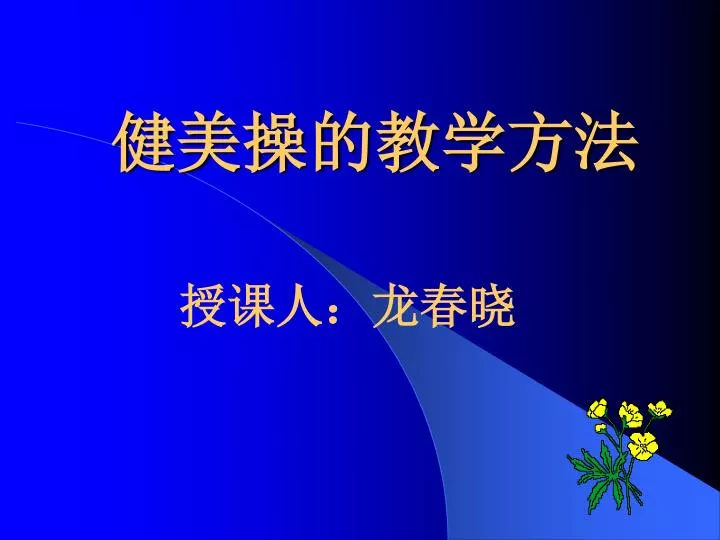 健美操的教学方法

授课人：龙春晓